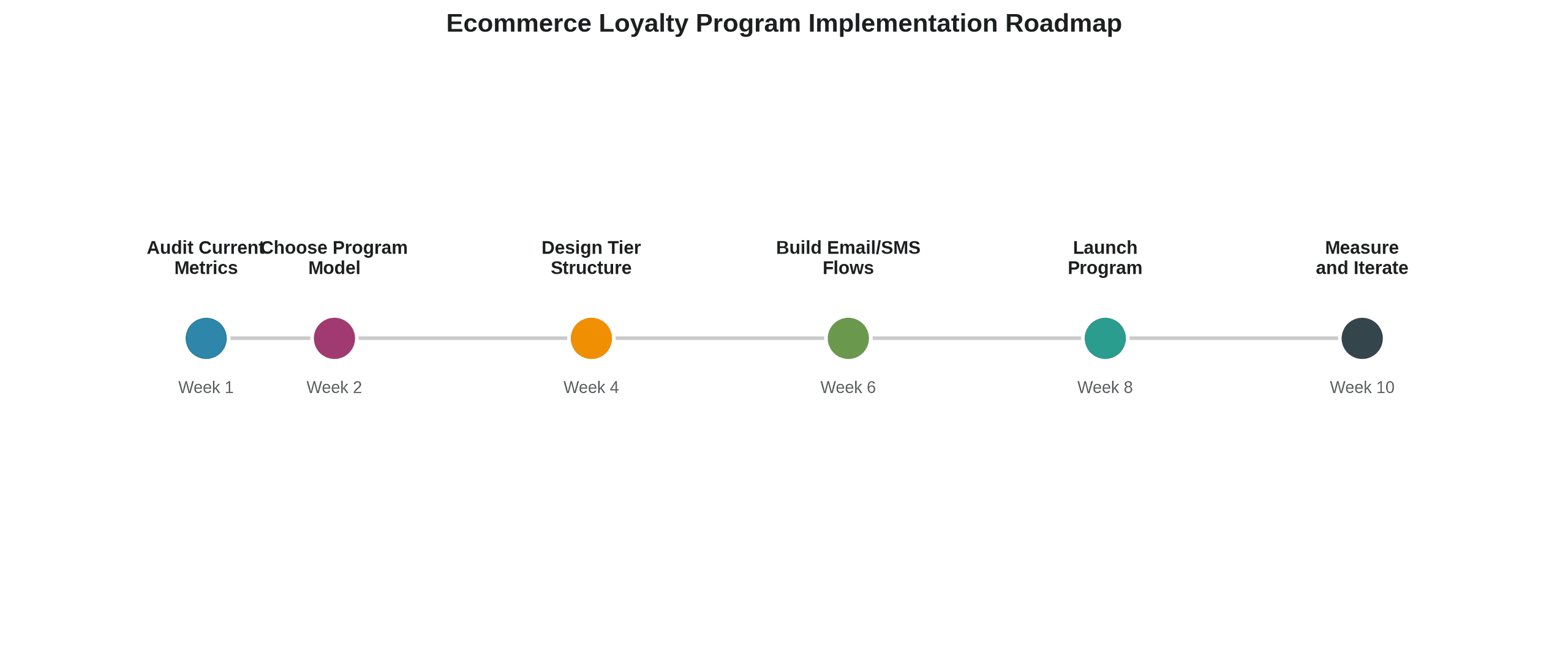 Ecommerce Loyalty Program Implementation Roadmap

Audit Current Metrics

Week 1

Choose Program Model

Week 2

Design Tier Structure

Week 4

Build Email/SMS Flows

Week 6

Launch Program

Week 8

Measure and Iterate

Week 10